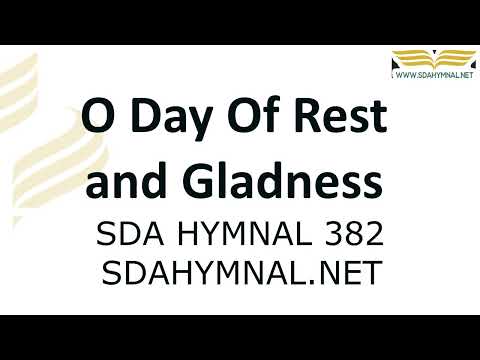 WWW.SDAHYMNAL.NET

O Day Of Rest and Gladness

SDA HYMNAL 382
SDAHYMNAL.NET